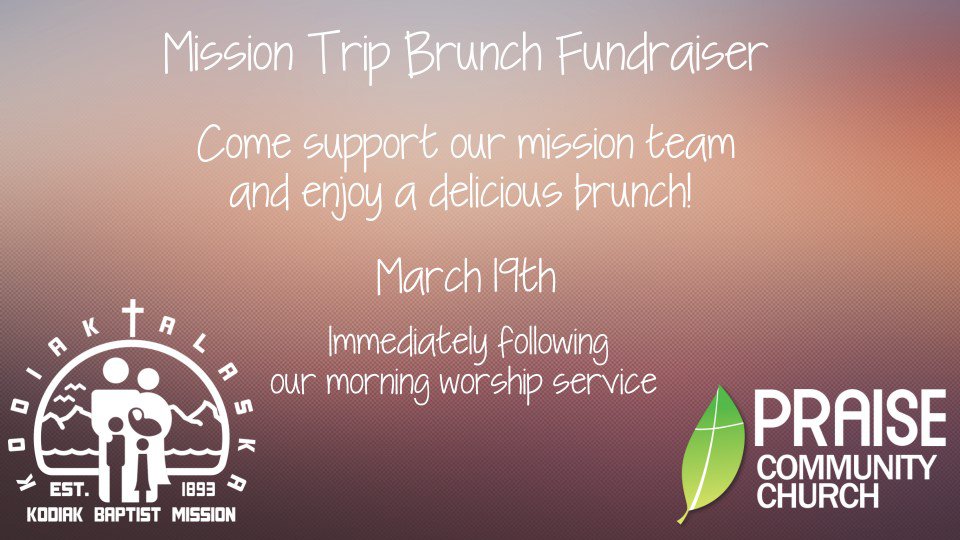 Mission Trip Brunch Fundraiser

Come support our mission team and enjoy a delicious brunch!

March 19th

Immediately following our morning worship service

KODIAK ALASKA
EST. 1893
KODIAK BAPTIST MISSION

PRAISE COMMUNITY CHURCH